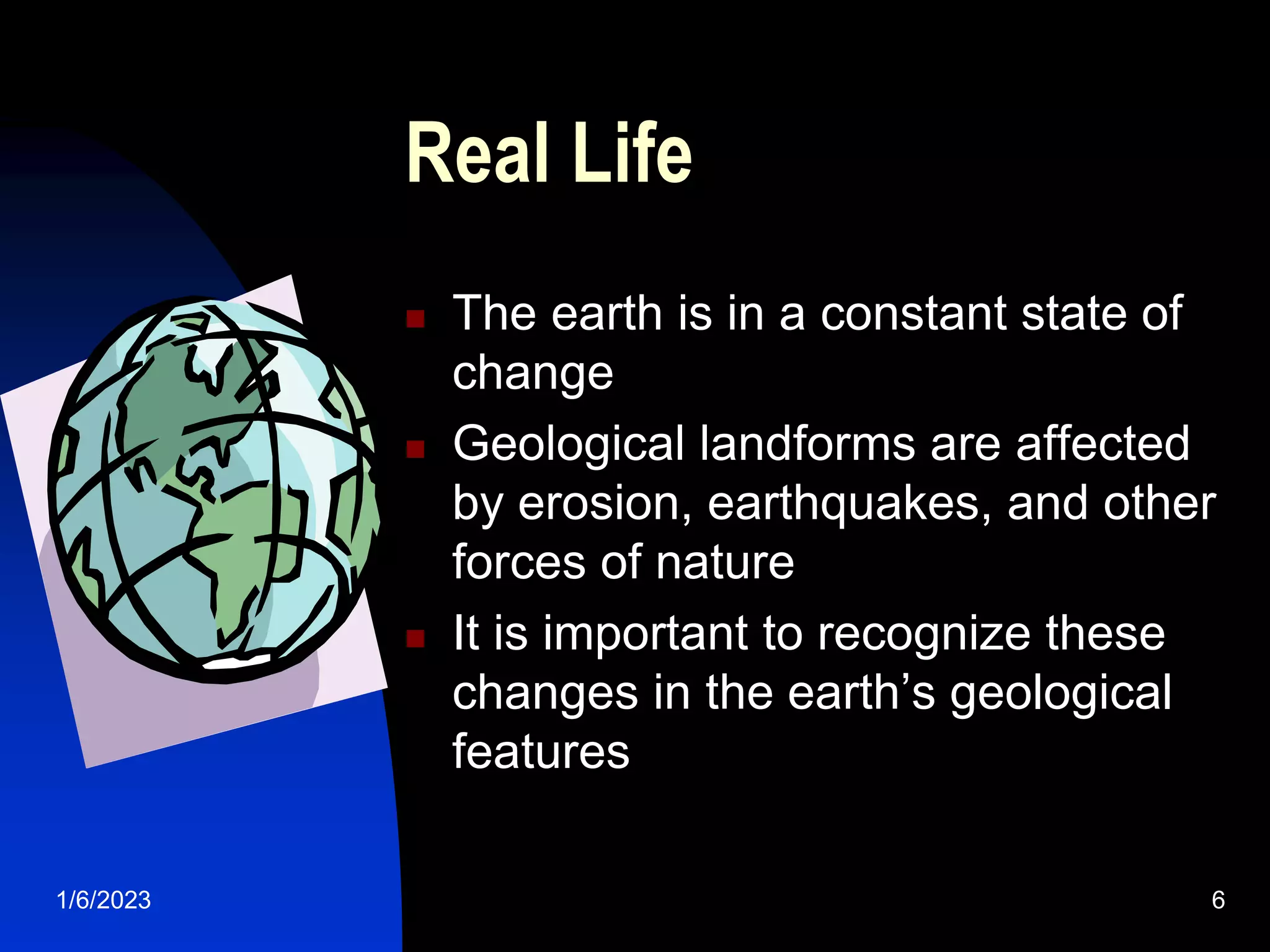 Real Life

- The earth is in a constant state of change
- Geological landforms are affected by erosion, earthquakes, and other forces of nature
- It is important to recognize these changes in the earth’s geological features

1/6/2023

6